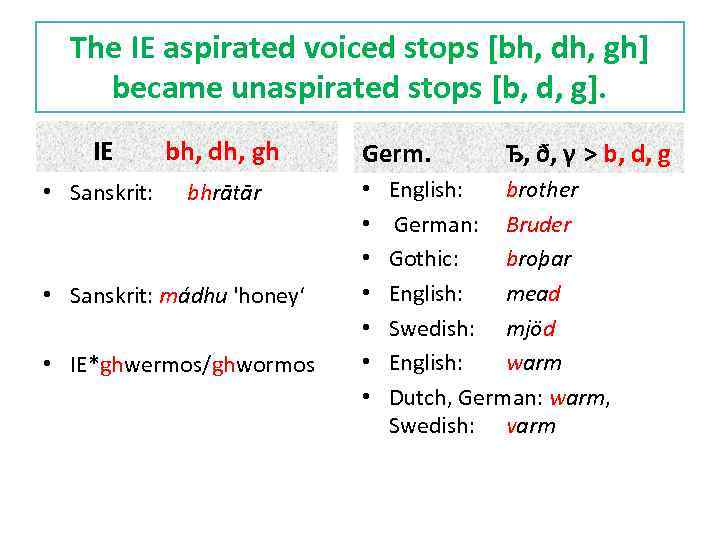 The IE aspirated voiced stops [bh, dh, gh] became unaspirated stops [b, d, g].

IE bh, dh, gh

• Sanskrit: bhrātār

• Sanskrit: mádhu 'honey'

• IE*ghwermos/ghwormos

Germ. Ђ, ð, γ > b, d, g

• English: brother
• German: Bruder
• Gothic: broþar
• English: mead
• Swedish: mjöd
• English: warm
• Dutch, German: warm, Swedish: varm